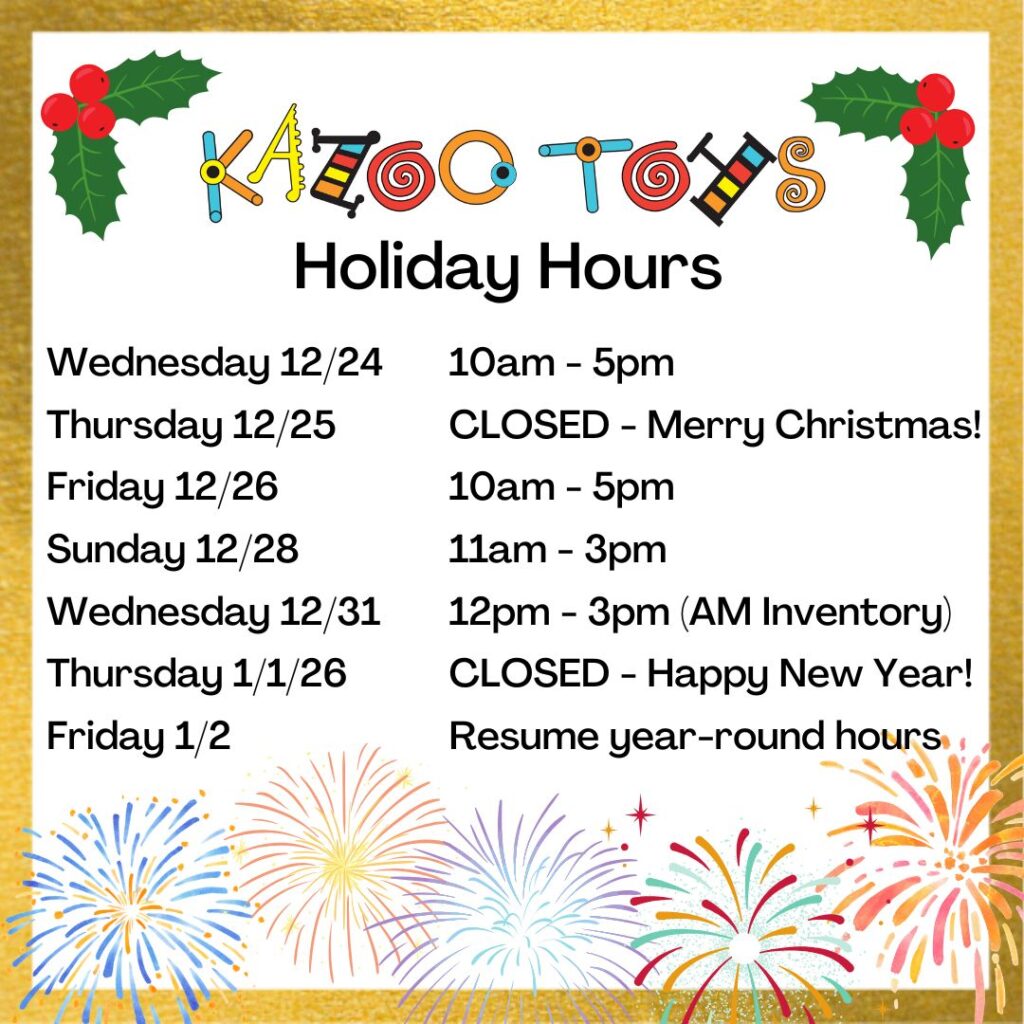 KAZOO TOYS

Holiday Hours

| | |
|---|---|
| Wednesday 12/24 | 10am - 5pm |
| Thursday 12/25 | CLOSED - Merry Christmas! |
| Friday 12/26 | 10am - 5pm |
| Sunday 12/28 | 11am - 3pm |
| Wednesday 12/31 | 12pm - 3pm (AM Inventory) |
| Thursday 1/1/26 | CLOSED - Happy New Year! |
| Friday 1/2 | Resume year-round hours |